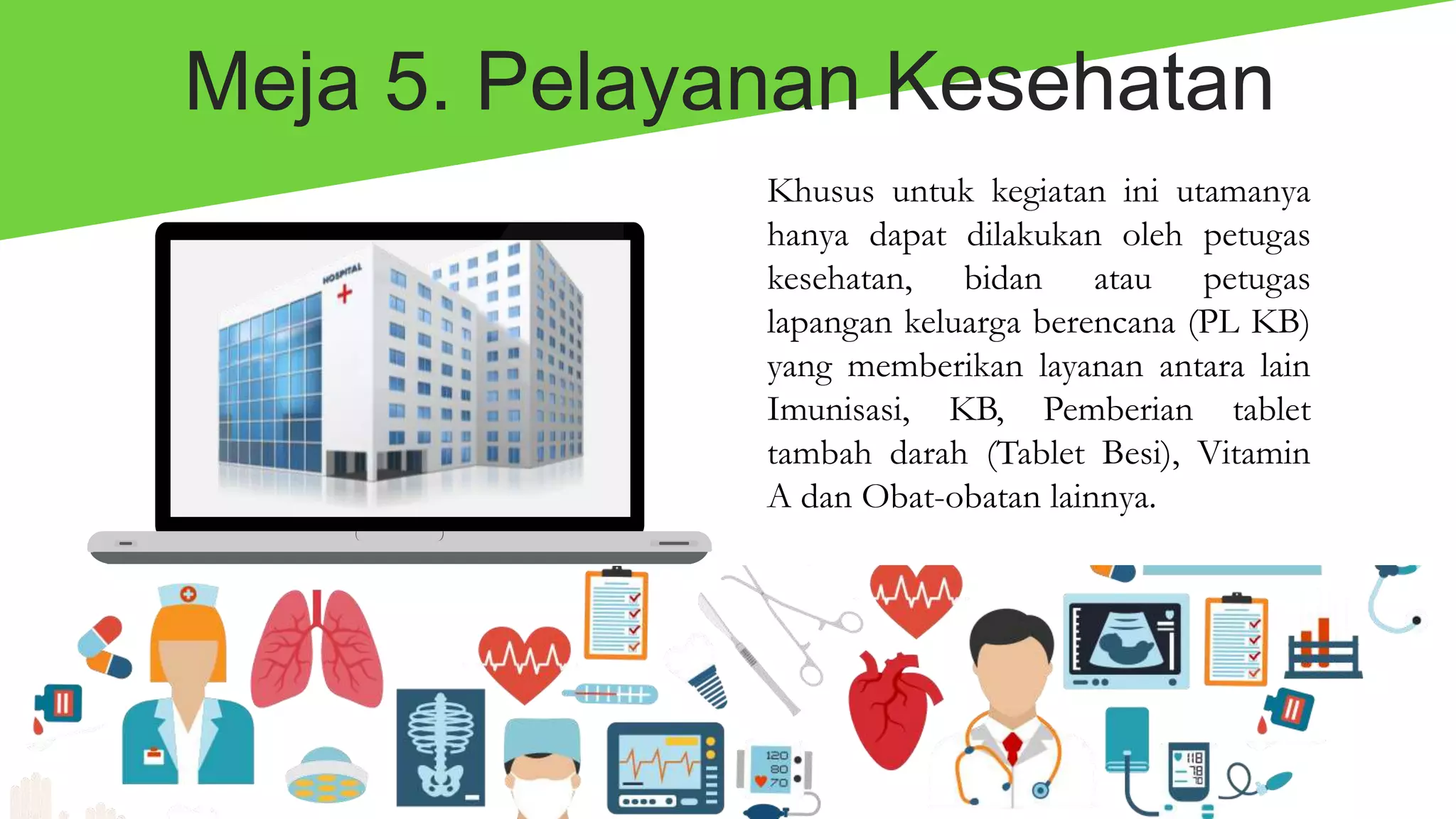 Meja 5. Pelayanan Kesehatan

HOSPITAL

Khusus untuk kegiatan ini utamanya hanya dapat dilakukan oleh petugas kesehatan, bidan atau petugas lapangan keluarga berencana (PL KB) yang memberikan layanan antara lain Imunisasi, KB, Pemberian tablet tambah darah (Tablet Besi), Vitamin A dan Obat-obatan lainnya.

120
80
70

118
78
70